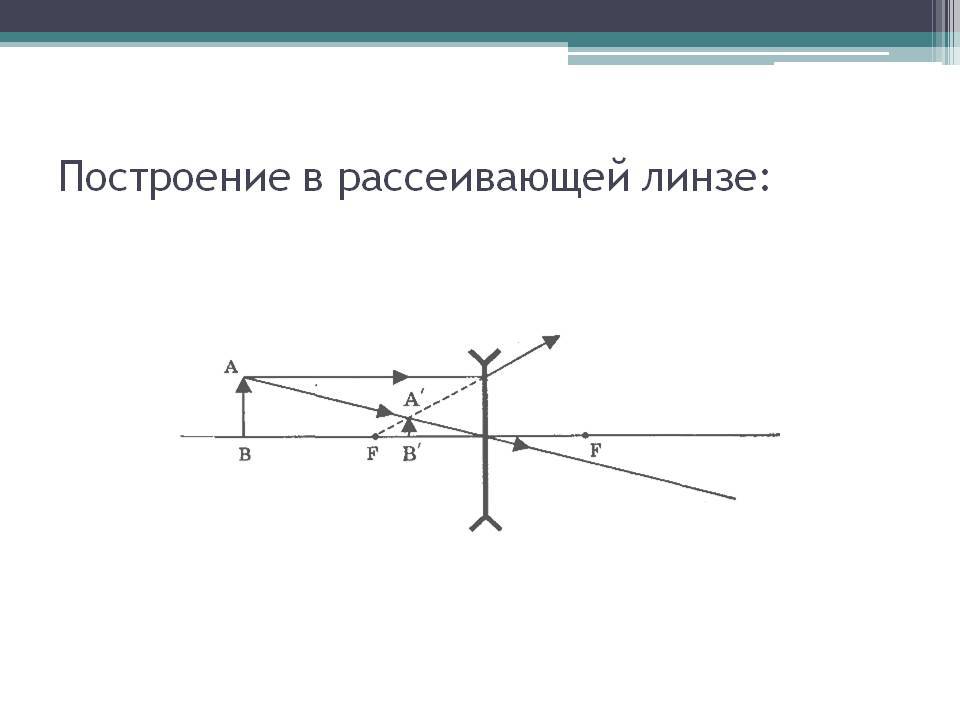 Построение в рассеивающей линзе:

A
A′
B
F
B′
F